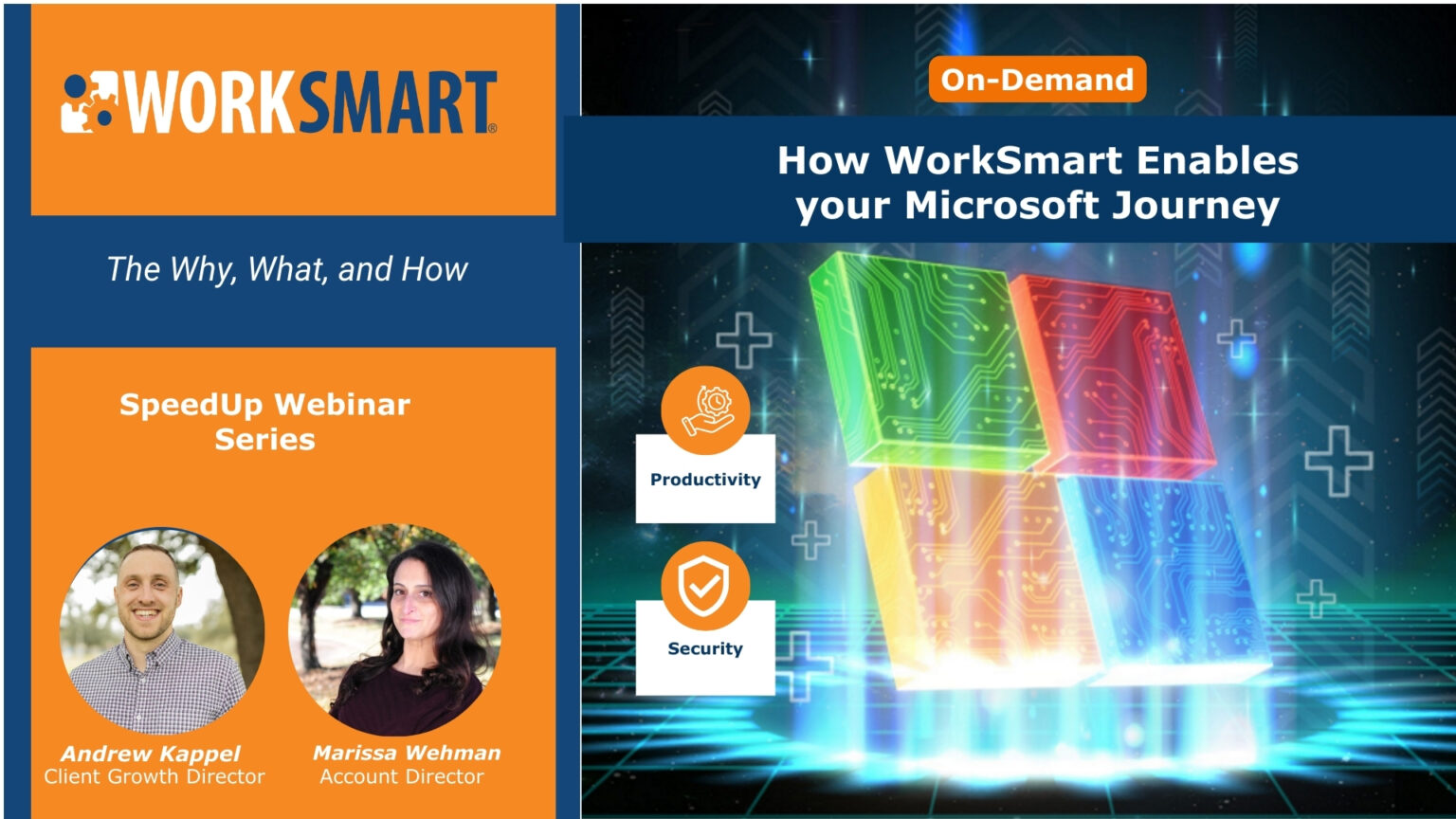 WORKSMART®

The Why, What, and How

SpeedUp Webinar Series

Andrew Kappel
Client Growth Director

Marissa Wehman
Account Director

On-Demand

How WorkSmart Enables your Microsoft Journey

Productivity

Security